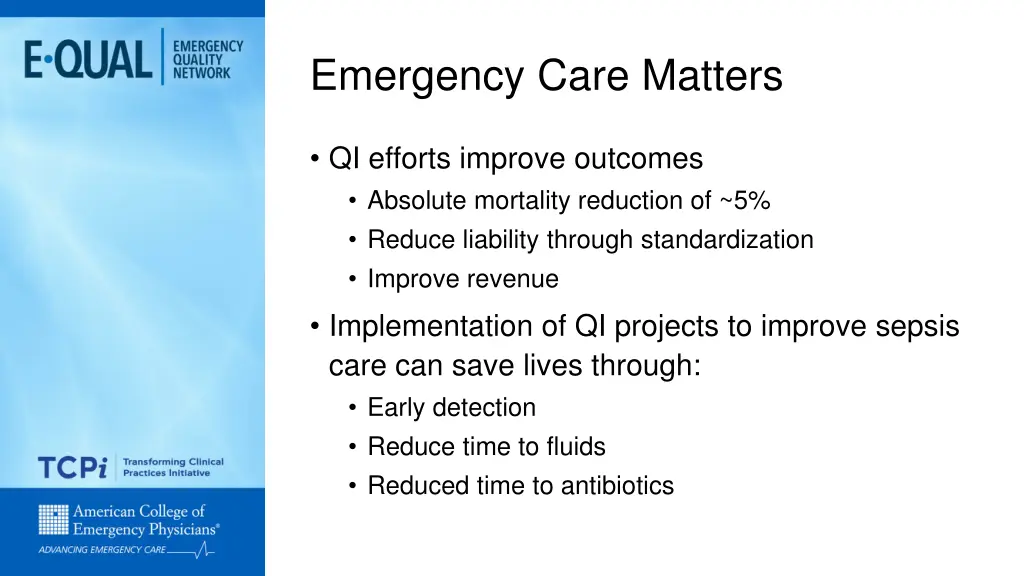 E·QUAL EMERGENCY QUALITY NETWORK

Emergency Care Matters

• QI efforts improve outcomes
  • Absolute mortality reduction of ~5%
  • Reduce liability through standardization
  • Improve revenue
• Implementation of QI projects to improve sepsis care can save lives through:
  • Early detection
  • Reduce time to fluids
  • Reduced time to antibiotics

TCPi Transforming Clinical Practices Initiative

American College of Emergency Physicians®
ADVANCING EMERGENCY CARE